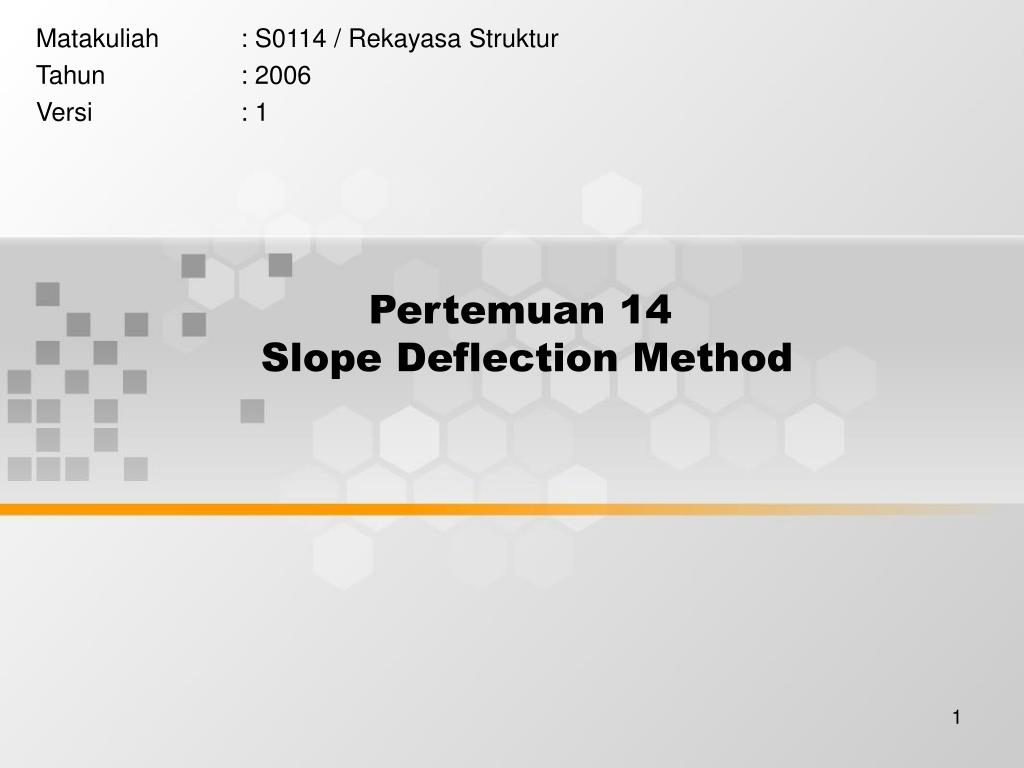 Matakuliah : S0114 / Rekayasa Struktur
Tahun : 2006
Versi : 1

Pertemuan 14
Slope Deflection Method

1